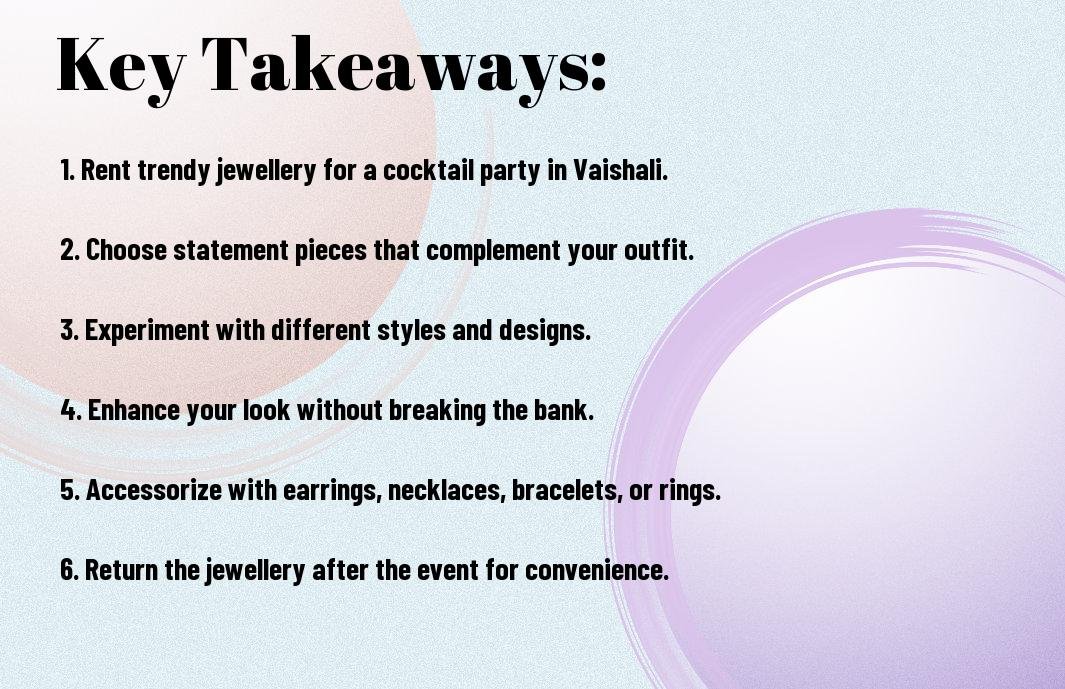 Key Takeaways:

1. Rent trendy jewellery for a cocktail party in Vaishali.

2. Choose statement pieces that complement your outfit.

3. Experiment with different styles and designs.

4. Enhance your look without breaking the bank.

5. Accessorize with earrings, necklaces, bracelets, or rings.

6. Return the jewellery after the event for convenience.